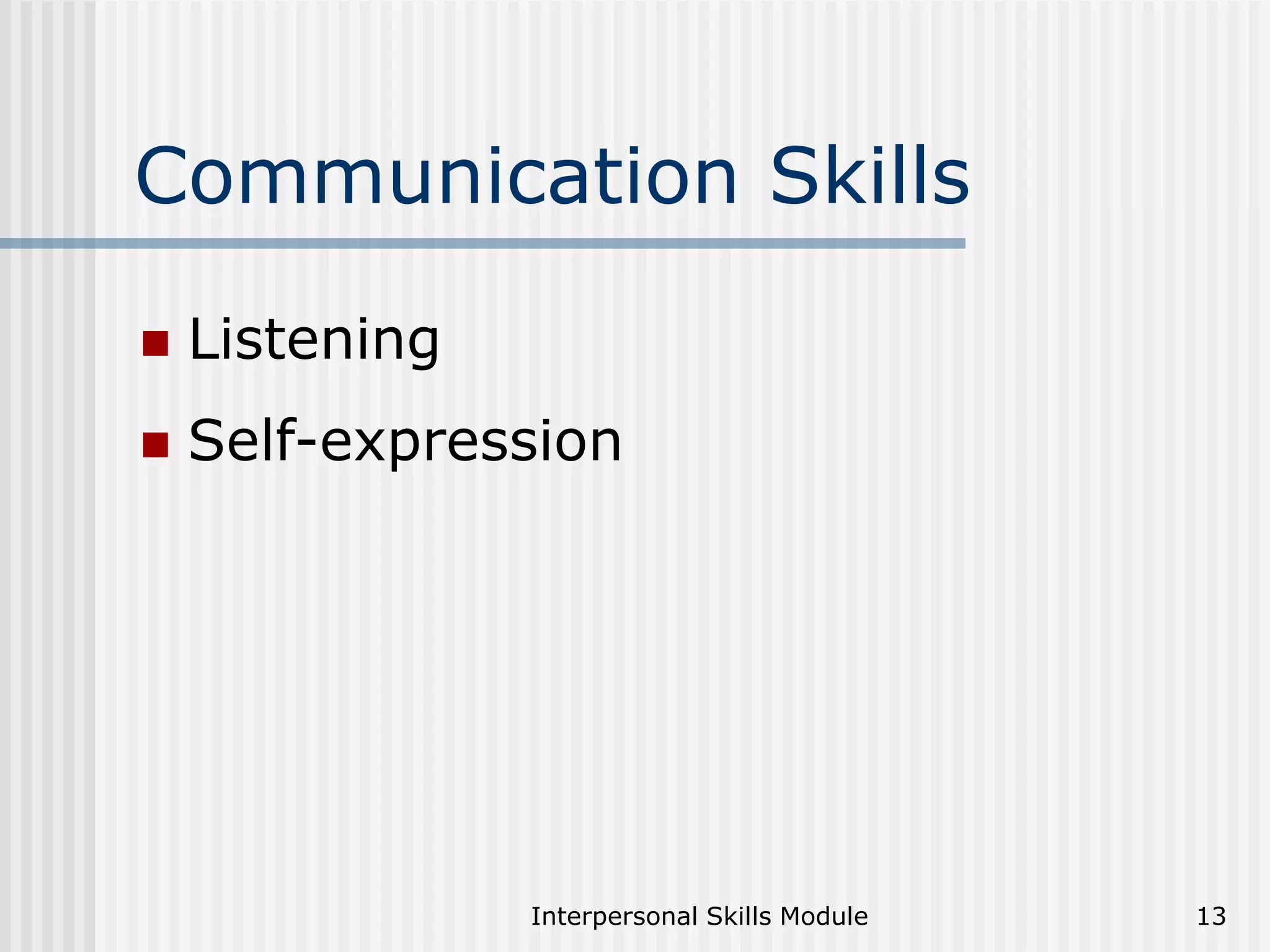 Communication Skills

- Listening
- Self-expression

Interpersonal Skills Module 13